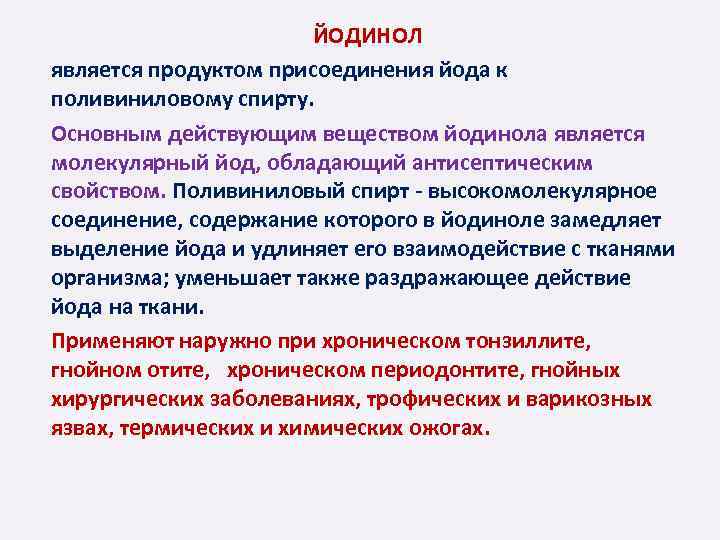 ЙОДИНОЛ

является продуктом присоединения йода к поливиниловому спирту.

Основным действующим веществом йодинола является молекулярный йод, обладающий антисептическим свойством. Поливиниловый спирт - высокомолекулярное соединение, содержание которого в йодиноле замедляет выделение йода и удлиняет его взаимодействие с тканями организма; уменьшает также раздражающее действие йода на ткани.

Применяют наружно при хроническом тонзиллите, гнойном отите, хроническом периодонтите, гнойных хирургических заболеваниях, трофических и варикозных язвах, термических и химических ожогах.